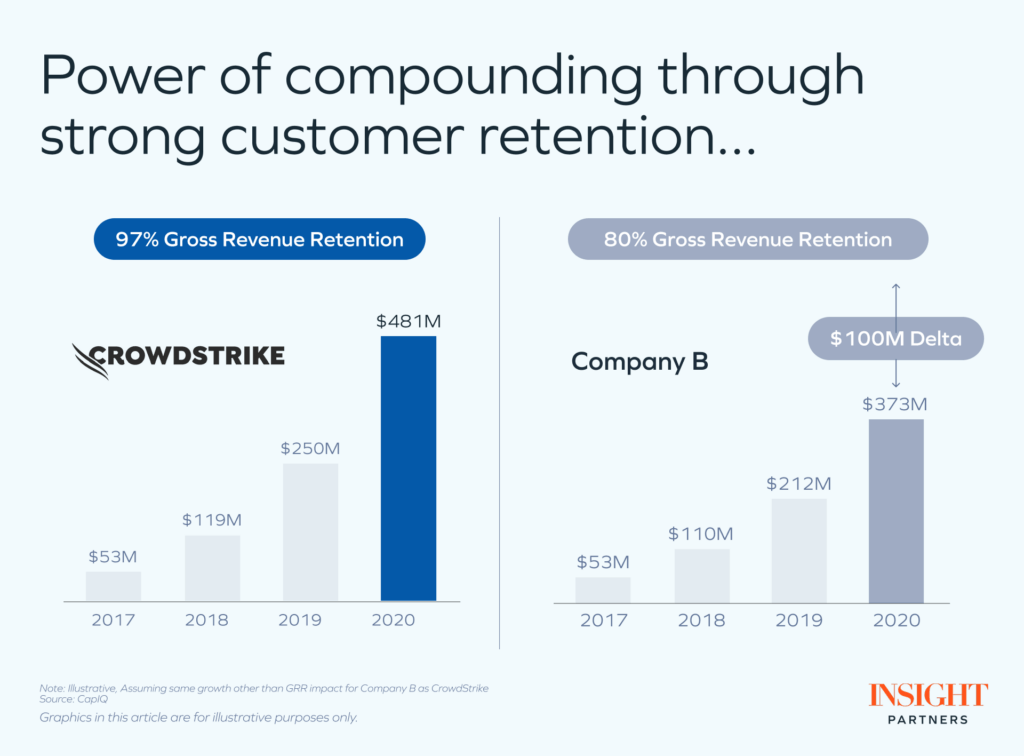 Power of compounding through strong customer retention...

97% Gross Revenue Retention

CROWDSTRIKE

$53M
$119M
$250M
$481M

2017
2018
2019
2020

80% Gross Revenue Retention

Company B

$100M Delta

$53M
$110M
$212M
$373M

2017
2018
2019
2020

Note: Illustrative, Assuming same growth other than GRR impact for Company B as CrowdStrike
Source: CapIQ

Graphics in this article are for illustrative purposes only.

INSIGHT
PARTNERS